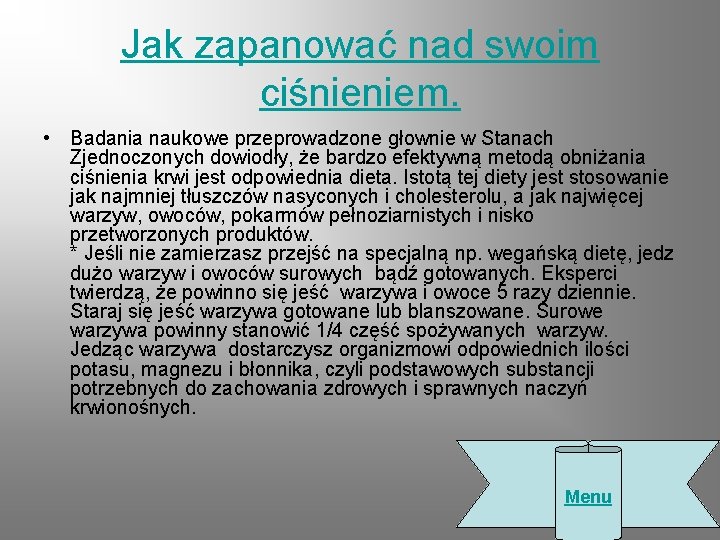 Jak zapanować nad swoim ciśnieniem.

• Badania naukowe przeprowadzone głownie w Stanach Zjednoczonych dowiodły, że bardzo efektywną metodą obniżania ciśnienia krwi jest odpowiednia dieta. Istotą tej diety jest stosowanie jak najmniej tłuszczów nasyconych i cholesterolu, a jak najwięcej warzyw, owoców, pokarmów pełnoziarnistych i nisko przetworzonych produktów.
* Jeśli nie zamierzasz przejść na specjalną np. wegańską dietę, jedz dużo warzyw i owoców surowych bądź gotowanych. Eksperci twierdzą, że powinno się jeść warzywa i owoce 5 razy dziennie. Staraj się jeść warzywa gotowane lub blanszowane. Surowe warzywa powinny stanowić 1/4 część spożywanych warzyw. Jedząc warzywa dostarczysz organizmowi odpowiednich ilości potasu, magnezu i błonnika, czyli podstawowych substancji potrzebnych do zachowania zdrowych i sprawnych naczyń krwionośnych.

Menu